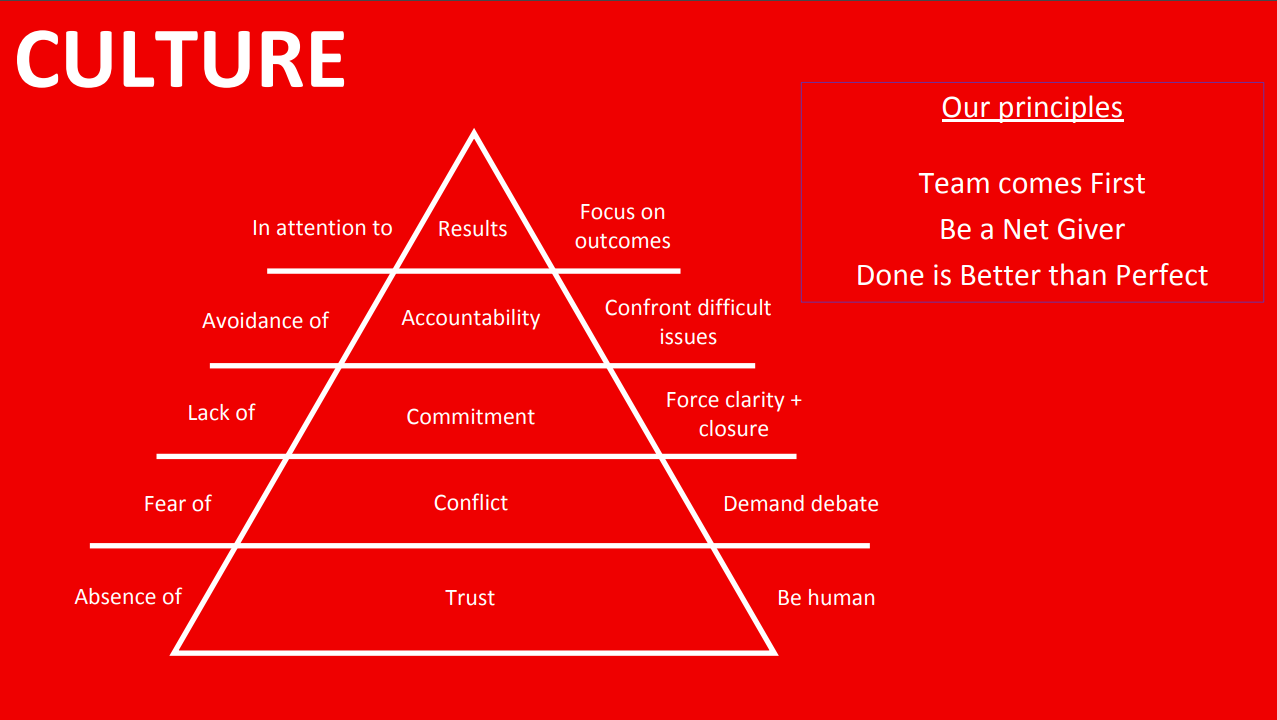 CULTURE

In attention to
Results
Focus on outcomes

Avoidance of
Accountability
Confront difficult issues

Lack of
Commitment
Force clarity + closure

Fear of
Conflict
Demand debate

Absence of
Trust
Be human

Our principles

Team comes First
Be a Net Giver
Done is Better than Perfect